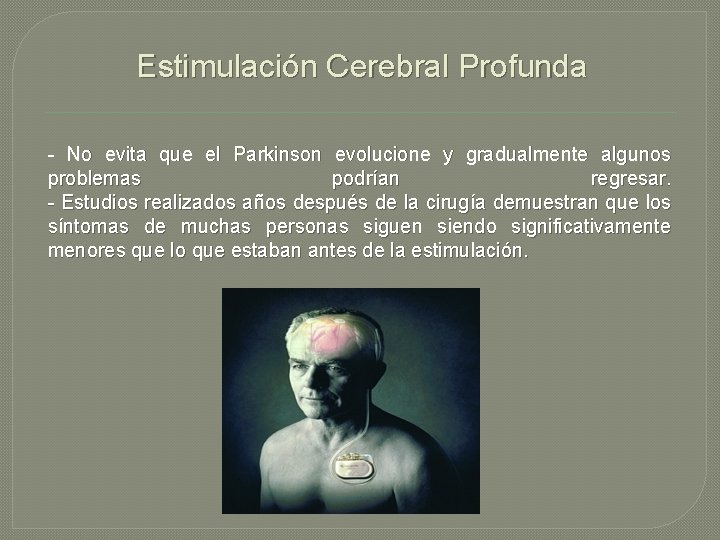 Estimulación Cerebral Profunda

- No evita que el Parkinson evolucione y gradualmente algunos problemas podrían regresar.
- Estudios realizados años después de la cirugía demuestran que los síntomas de muchas personas siguen siendo significativamente menores que lo que estaban antes de la estimulación.